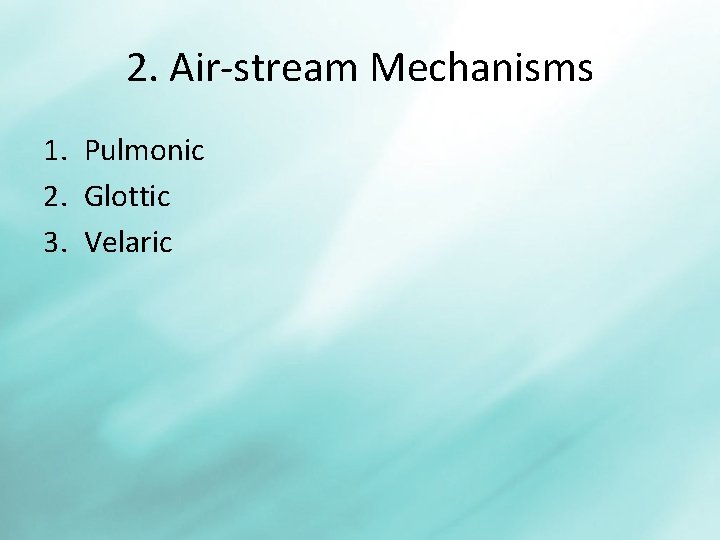 2. Air-stream Mechanisms

1. Pulmonic
2. Glottic
3. Velaric